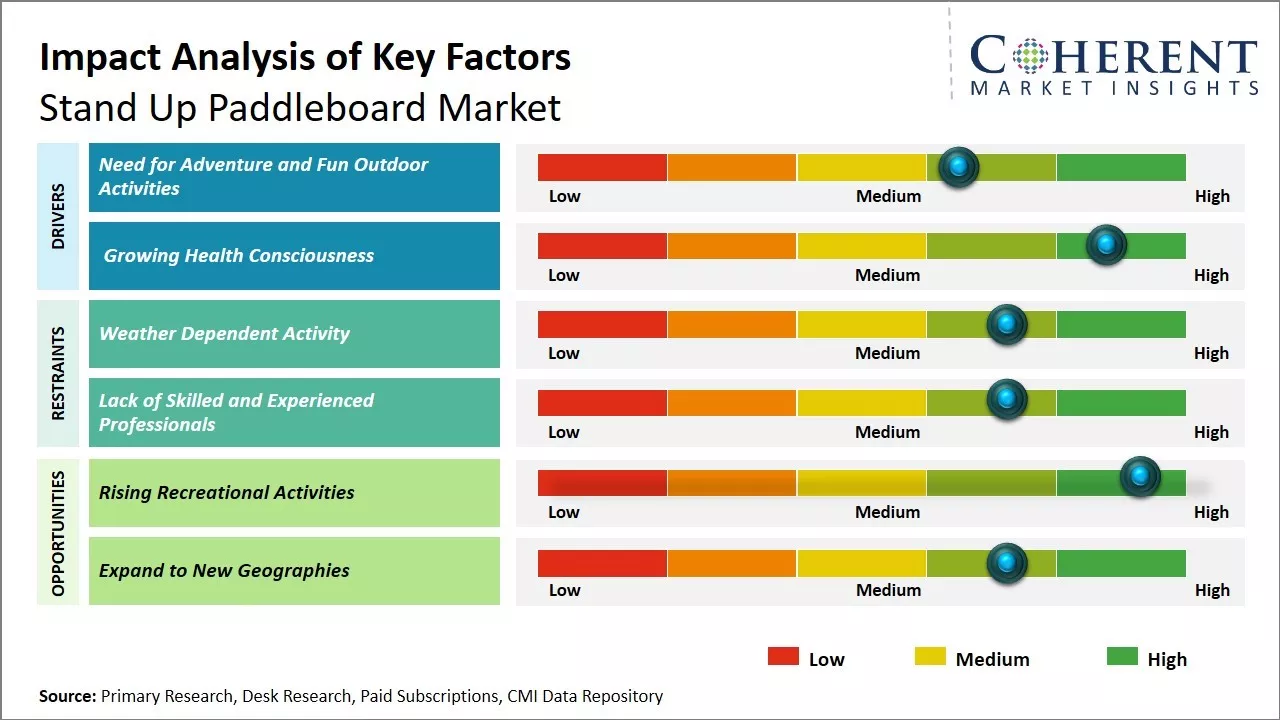 Impact Analysis of Key Factors
Stand Up Paddleboard Market

COHERENT
MARKET INSIGHTS

DRIVERS

Need for Adventure and Fun Outdoor Activities
Low Medium High

Growing Health Consciousness
Low Medium High

RESTRAINTS

Weather Dependent Activity
Low Medium High

Lack of Skilled and Experienced Professionals
Low Medium High

OPPORTUNITIES

Rising Recreational Activities
Low Medium High

Expand to New Geographies
Low Medium High

Low Medium High

Source: Primary Research, Desk Research, Paid Subscriptions, CMI Data Repository